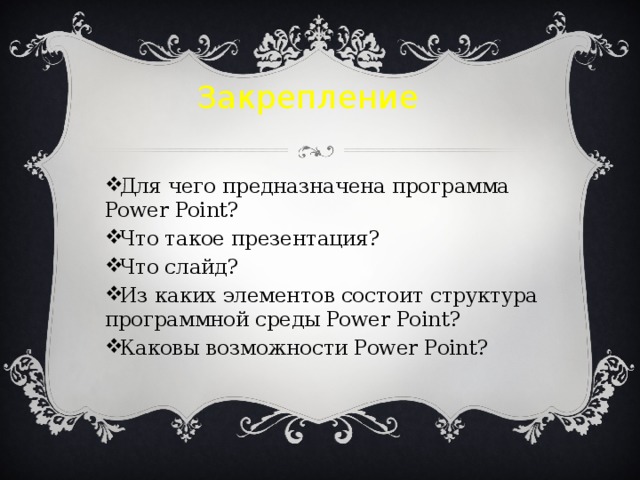 Закрепление

❖Для чего предназначена программа Power Point?
❖Что такое презентация?
❖Что слайд?
❖Из каких элементов состоит структура программной среды Power Point?
❖Каковы возможности Power Point?